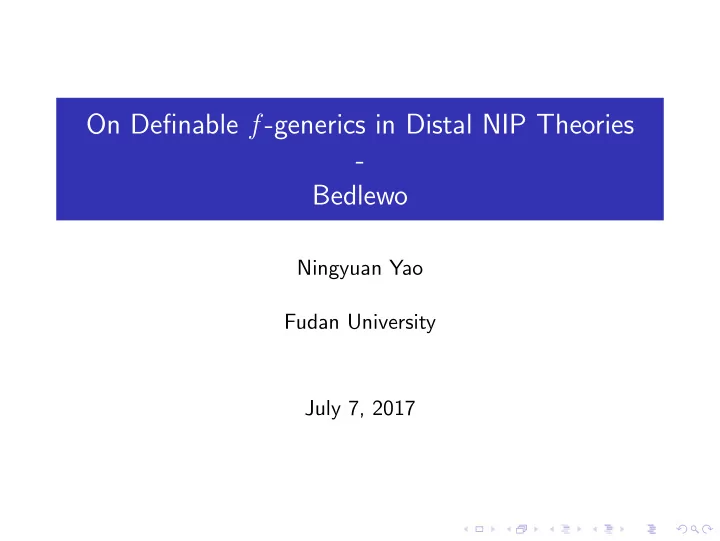 On Definable $f$-generics in Distal NIP Theories
-
Bedlewo

Ningyuan Yao

Fudan University

July 7, 2017